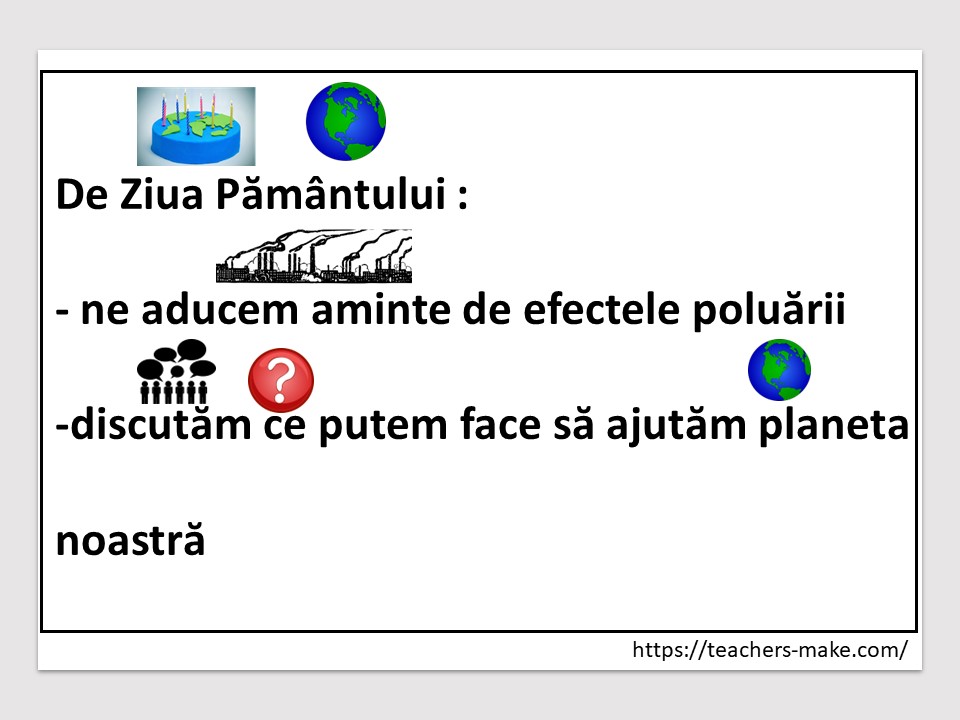 De Ziua Pământului :

- ne aducem aminte de efectele poluării

-discutăm ce putem face să ajutăm planeta

noastră

https://teachers-make.com/